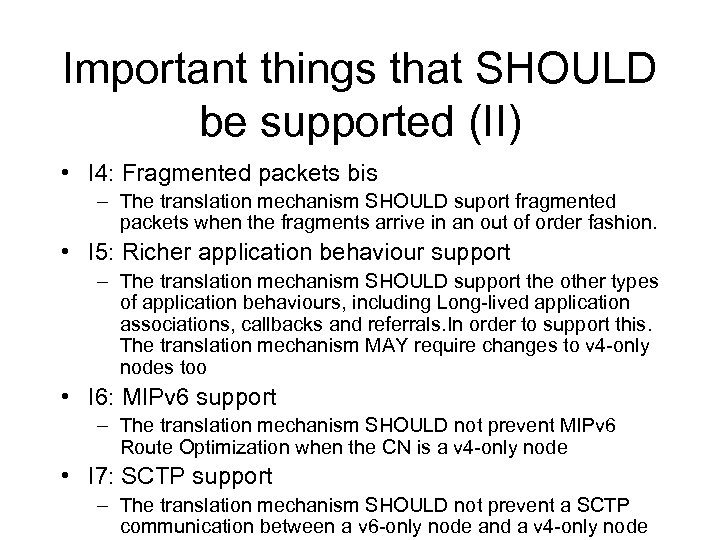 Important things that SHOULD be supported (II)

• I4: Fragmented packets bis
– The translation mechanism SHOULD suport fragmented packets when the fragments arrive in an out of order fashion.

• I5: Richer application behaviour support
– The translation mechanism SHOULD support the other types of application behaviours, including Long-lived application associations, callbacks and referrals.In order to support this. The translation mechanism MAY require changes to v4-only nodes too

• I6: MIPv6 support
– The translation mechanism SHOULD not prevent MIPv6 Route Optimization when the CN is a v4-only node

• I7: SCTP support
– The translation mechanism SHOULD not prevent a SCTP communication between a v6-only node and a v4-only node